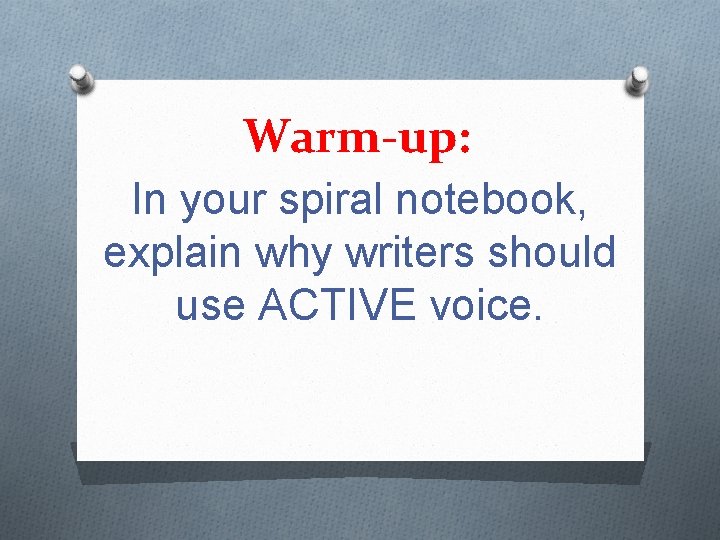 Warm-up:

In your spiral notebook, explain why writers should use ACTIVE voice.